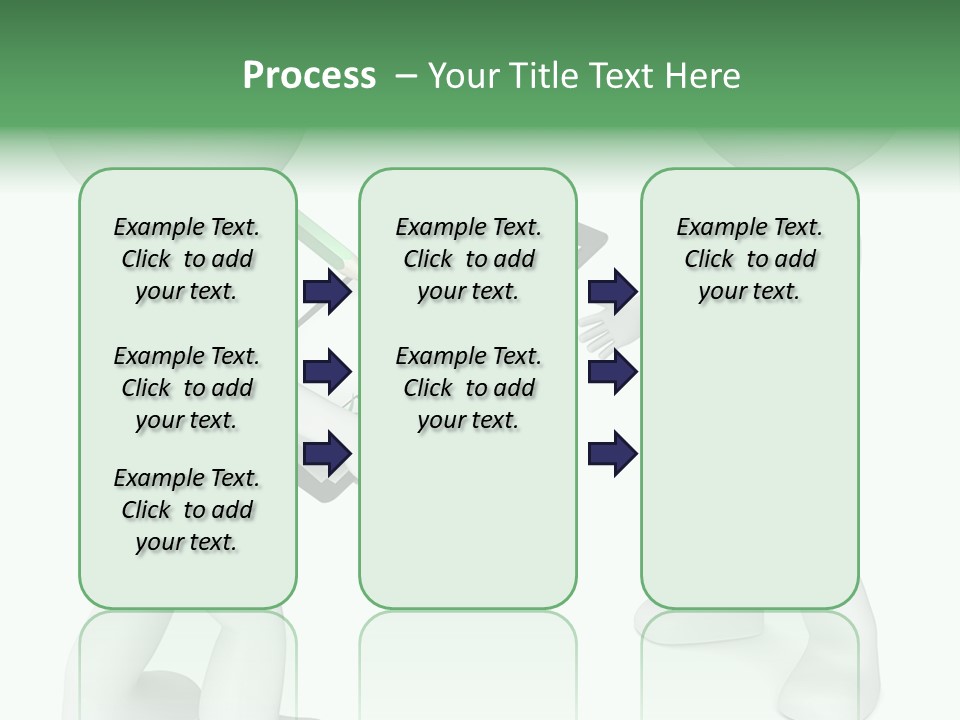 Process – Your Title Text Here

Example Text. Click to add your text.

Example Text. Click to add your text.

Example Text. Click to add your text.

Example Text. Click to add your text.

Example Text. Click to add your text.

Example Text. Click to add your text.